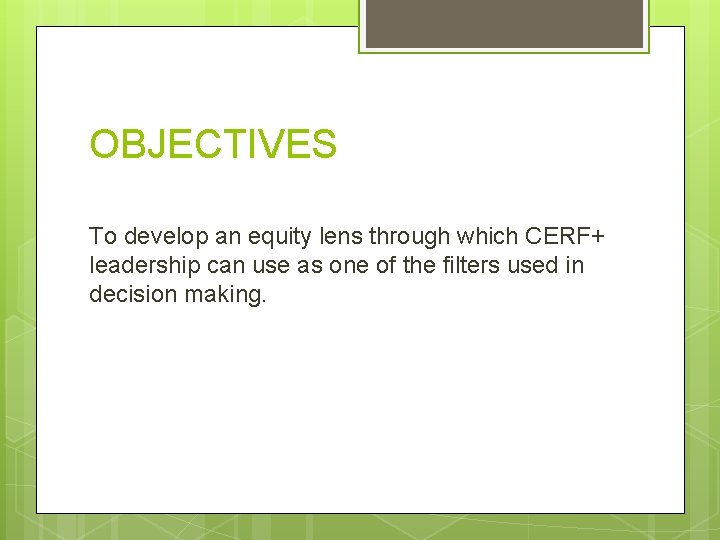 OBJECTIVES

To develop an equity lens through which CERF+ leadership can use as one of the filters used in decision making.